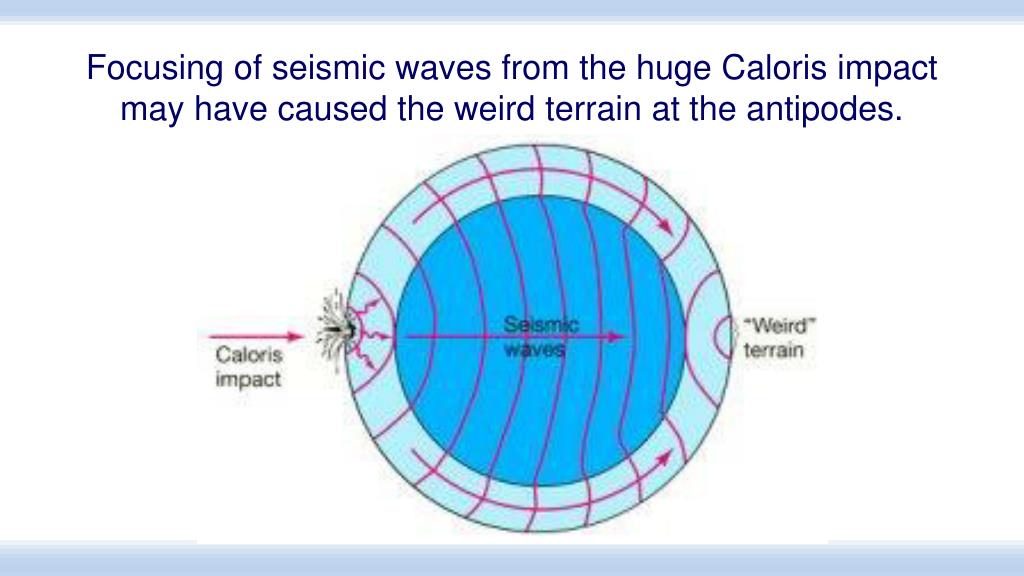 Focusing of seismic waves from the huge Caloris impact may have caused the weird terrain at the antipodes.

Caloris impact

Seismic waves

"Weird" terrain